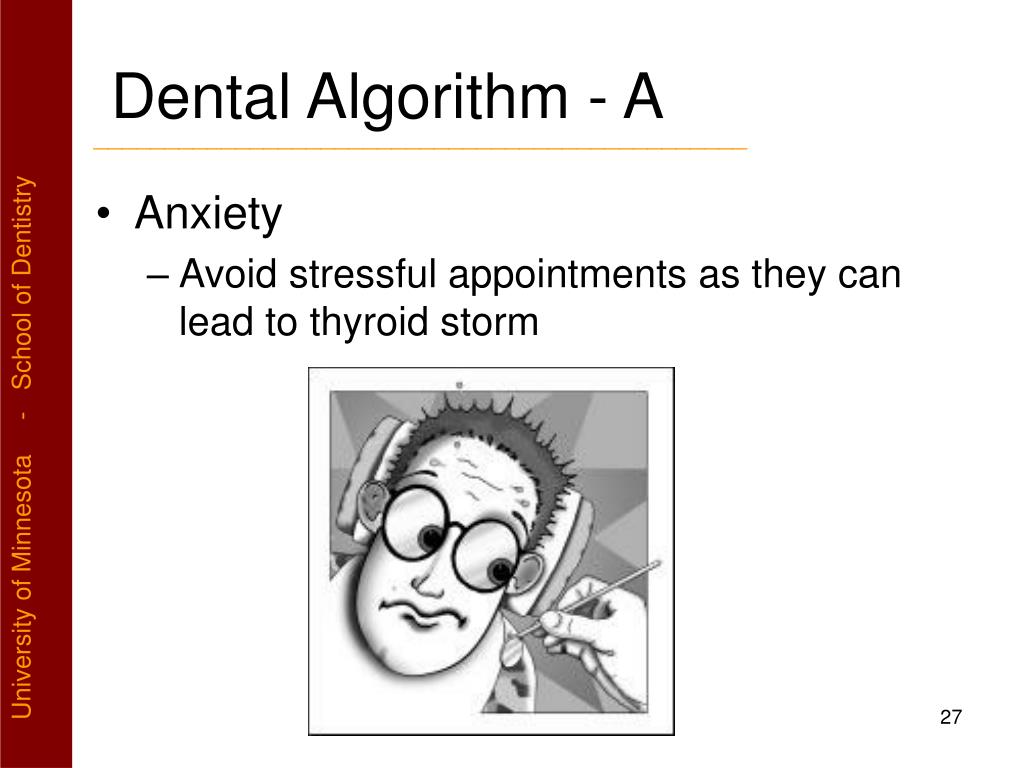 University of Minnesota - School of Dentistry

Dental Algorithm - A

• Anxiety
– Avoid stressful appointments as they can lead to thyroid storm

27